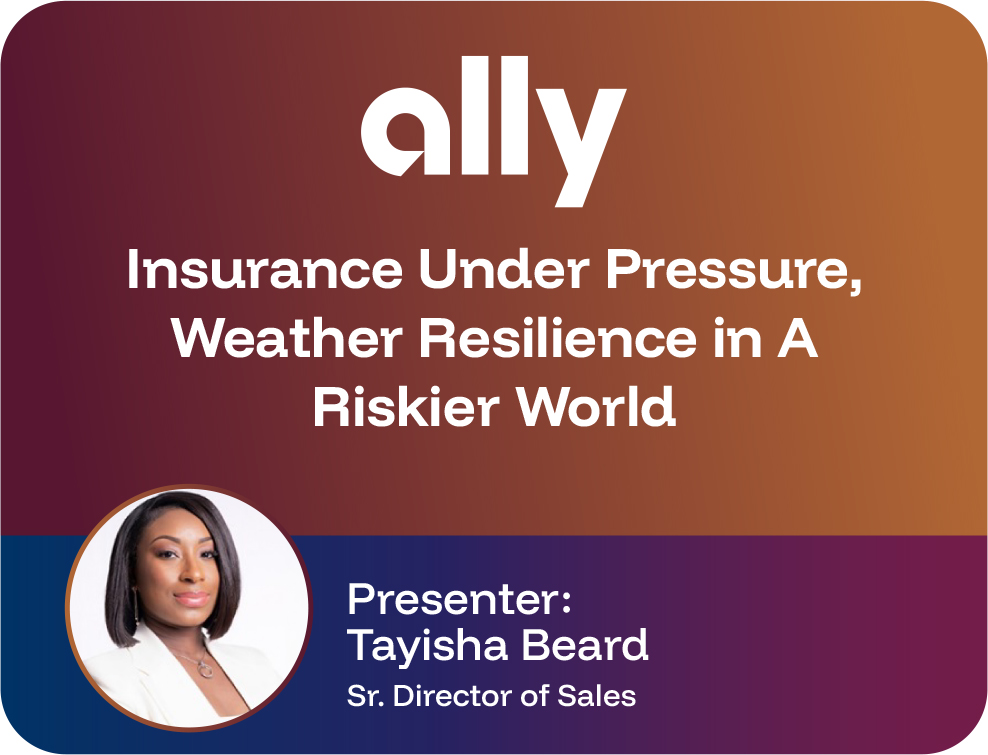 ally

Insurance Under Pressure, Weather Resilience in A Riskier World

Presenter:
Tayisha Beard
Sr. Director of Sales